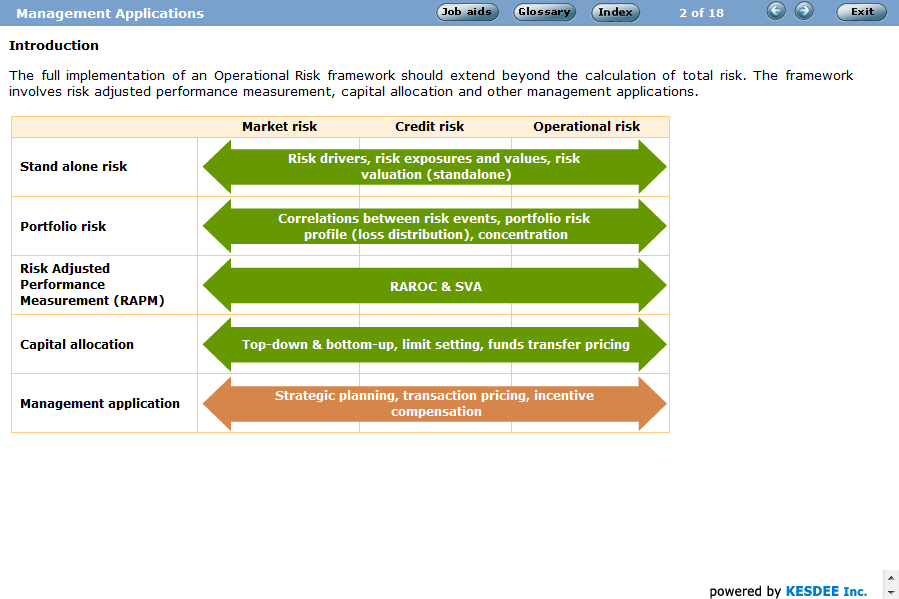 Management Applications Job aids Glossary Index 2 of 18 Exit

Introduction

The full implementation of an Operational Risk framework should extend beyond the calculation of total risk. The framework involves risk adjusted performance measurement, capital allocation and other management applications.

| | Market risk | Credit risk | Operational risk |
|---|---|---|---|
| Stand alone risk | Risk drivers, risk exposures and values, risk valuation (standalone) | | |
| Portfolio risk | Correlations between risk events, portfolio risk profile (loss distribution), concentration | | |
| Risk Adjusted Performance Measurement (RAPM) | RAROC & SVA | | |
| Capital allocation | Top-down & bottom-up, limit setting, funds transfer pricing | | |
| Management application | Strategic planning, transaction pricing, incentive compensation | | |

powered by KESDEE Inc.